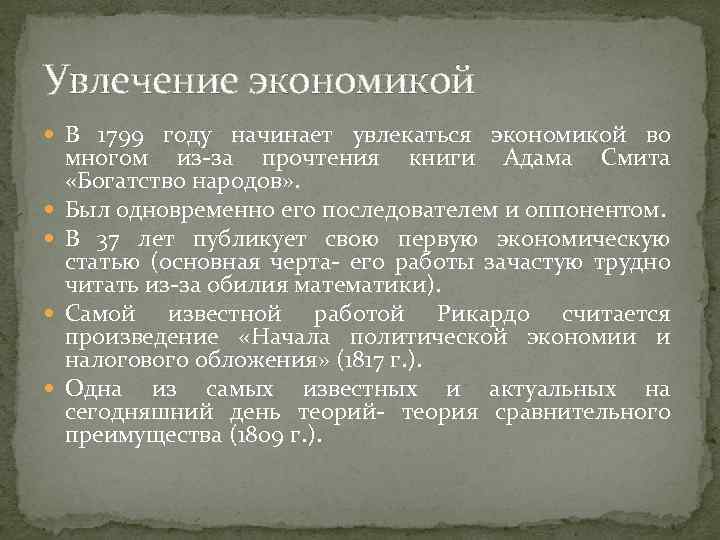 Увлечение экономикой

В 1799 году начинает увлекаться экономикой во многом из-за прочтения книги Адама Смита «Богатство народов».

Был одновременно его последователем и оппонентом.

В 37 лет публикует свою первую экономическую статью (основная черта- его работы зачастую трудно читать из-за обилия математики).

Самой известной работой Рикардо считается произведение «Начала политической экономии и налогового обложения» (1817 г.).

Одна из самых известных и актуальных на сегодняшний день теорий- теория сравнительного преимущества (1809 г.).